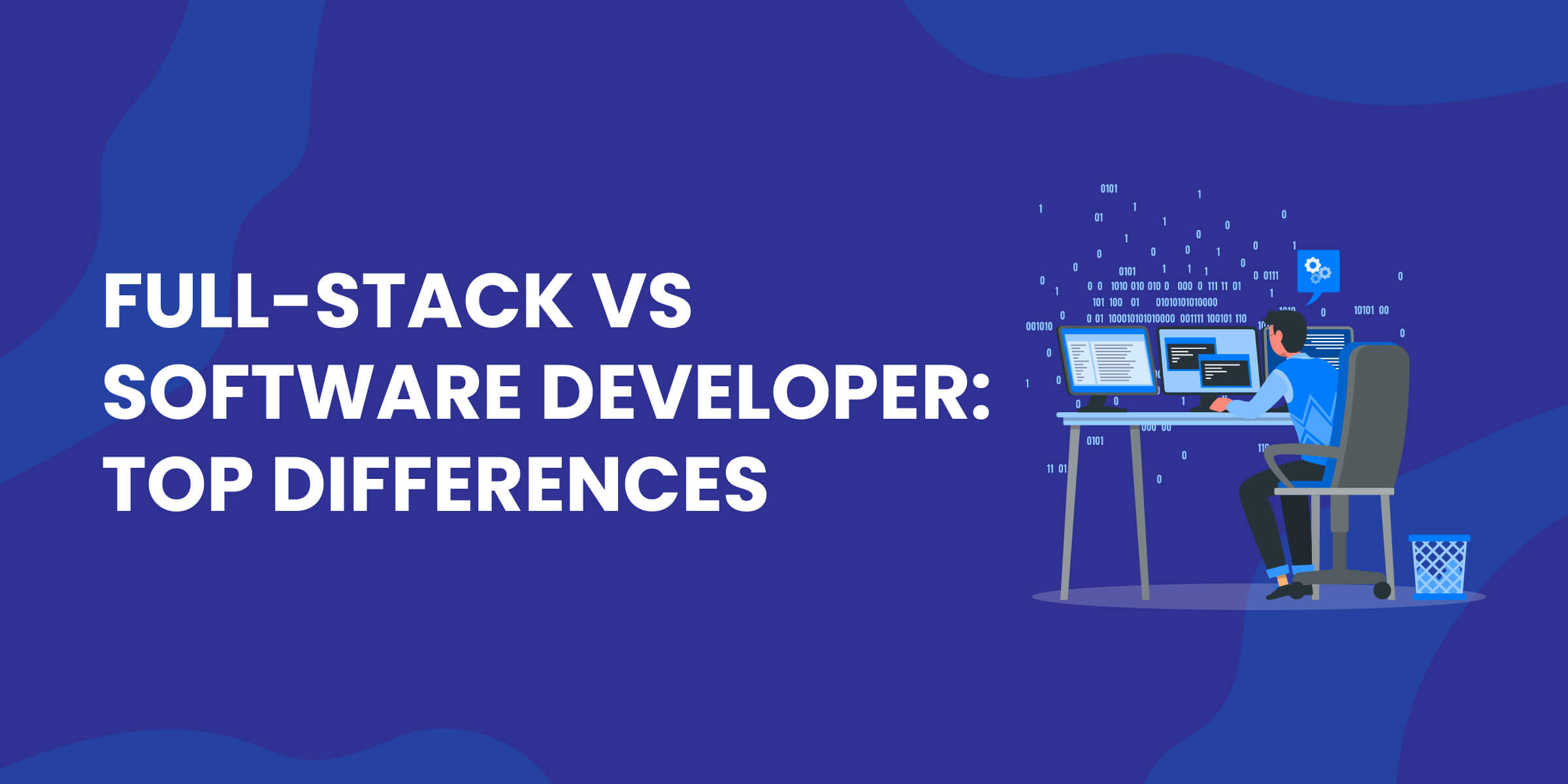 FULL-STACK VS SOFTWARE DEVELOPER: TOP DIFFERENCES